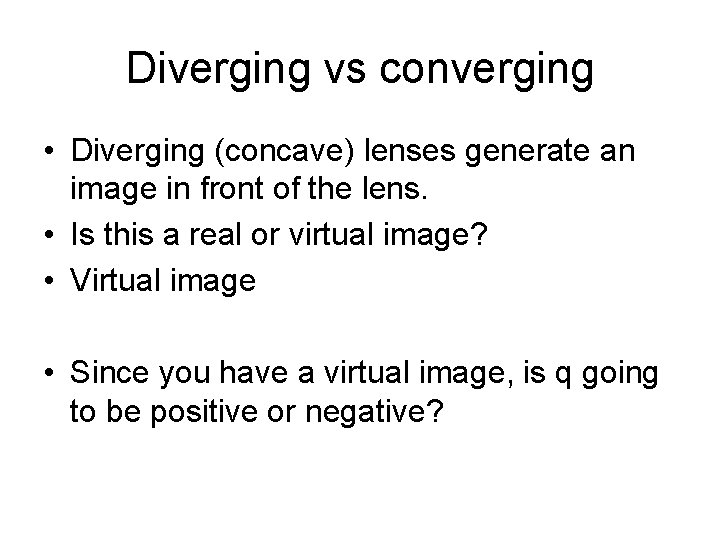 Diverging vs converging

• Diverging (concave) lenses generate an image in front of the lens.
• Is this a real or virtual image?
• Virtual image

• Since you have a virtual image, is q going to be positive or negative?